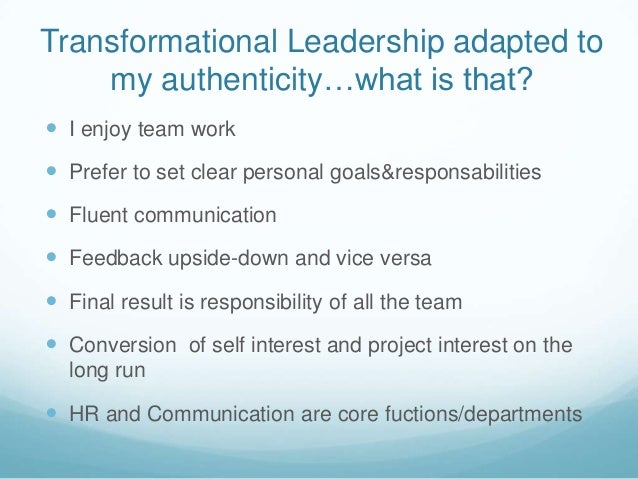 Transformational Leadership adapted to my authenticity…what is that?

- I enjoy team work
- Prefer to set clear personal goals&responsabilities
- Fluent communication
- Feedback upside-down and vice versa
- Final result is responsibility of all the team
- Conversion of self interest and project interest on the long run
- HR and Communication are core fuctions/departments